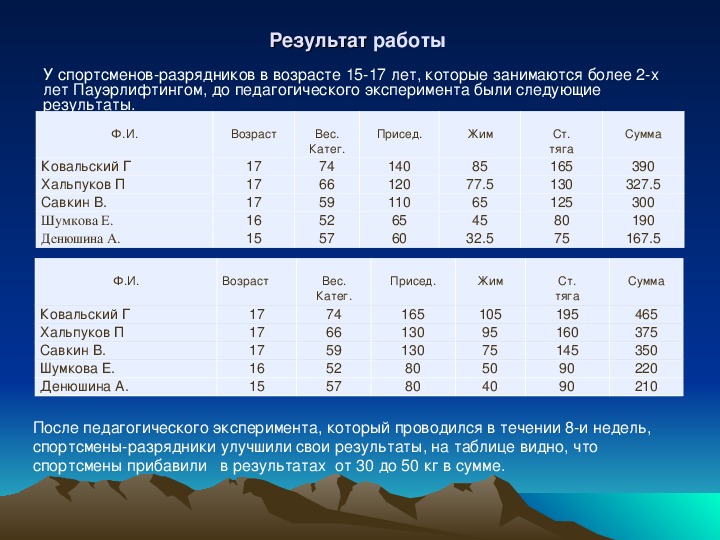 Результат работы

У спортсменов-разрядников в возрасте 15-17 лет, которые занимаются более 2-х лет Пауэрлифтингом, до педагогического эксперимента были следующие результаты.

| Ф.И. | Возраст | Вес. Катег. | Присед. | Жим | Ст. тяга | Сумма |
|---|---|---|---|---|---|---|
| Ковальский Г | 17 | 74 | 140 | 85 | 165 | 390 |
| Хальпуков П | 17 | 66 | 120 | 77.5 | 130 | 327.5 |
| Савкин В. | 17 | 59 | 110 | 65 | 125 | 300 |
| Шумкова Е. | 16 | 52 | 65 | 45 | 80 | 190 |
| Денюшина А. | 15 | 57 | 60 | 32.5 | 75 | 167.5 |

| Ф.И. | Возраст | Вес. Катег. | Присед. | Жим | Ст. тяга | Сумма |
|---|---|---|---|---|---|---|
| Ковальский Г | 17 | 74 | 165 | 105 | 195 | 465 |
| Хальпуков П | 17 | 66 | 130 | 95 | 160 | 375 |
| Савкин В. | 17 | 59 | 130 | 75 | 145 | 350 |
| Шумкова Е. | 16 | 52 | 80 | 50 | 90 | 220 |
| Денюшина А. | 15 | 57 | 80 | 40 | 90 | 210 |

После педагогического эксперимента, который проводился в течении 8-и недель, спортсмены-разрядники улучшили свои результаты, на таблице видно, что спортсмены прибавили в результатах от 30 до 50 кг в сумме.